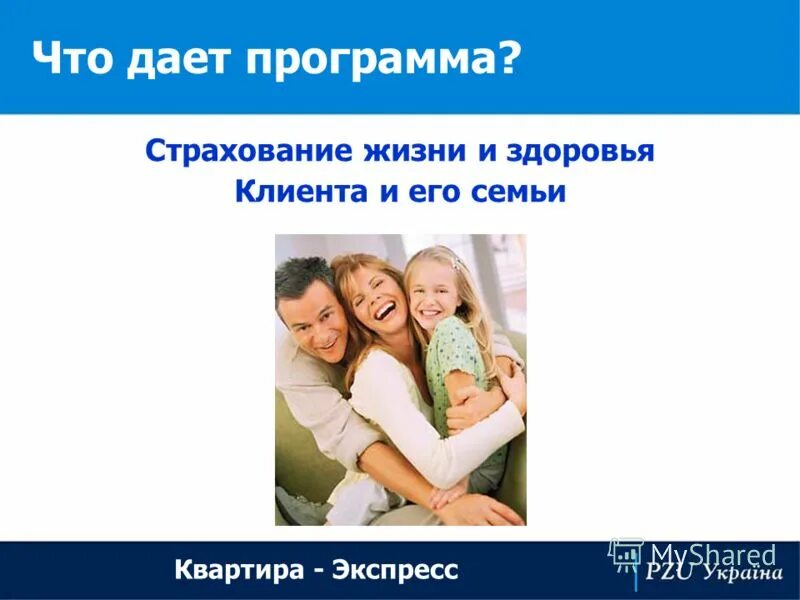 Что дает программа?

Страхование жизни и здоровья
Клиента и его семьи

Квартира - Экспресс

MyShared

PZU Україна